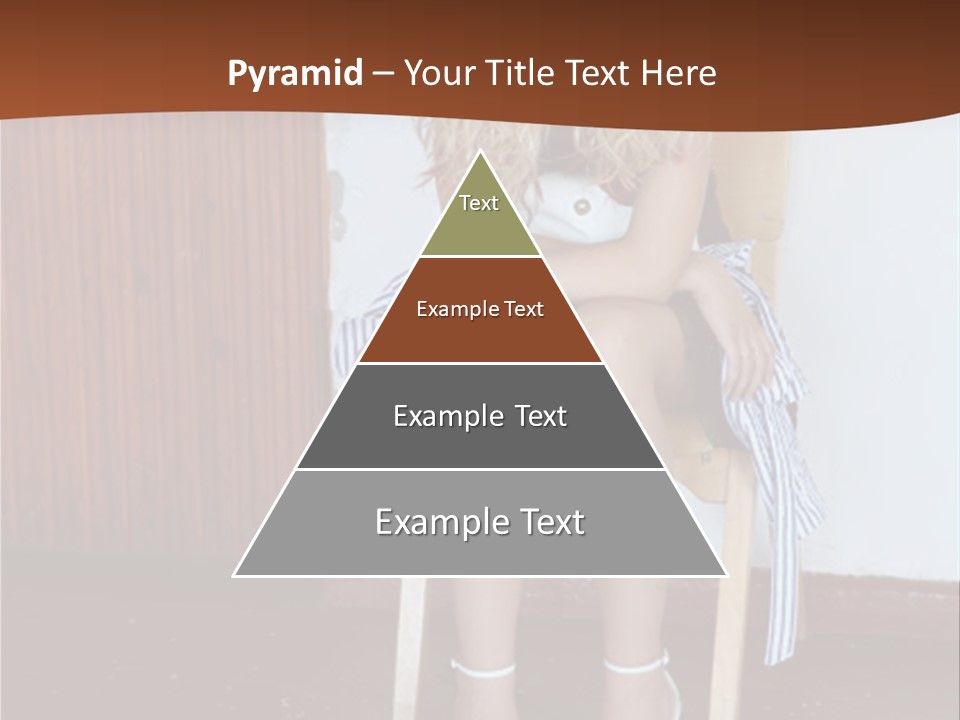 Pyramid – Your Title Text Here

Text

Example Text

Example Text

Example Text